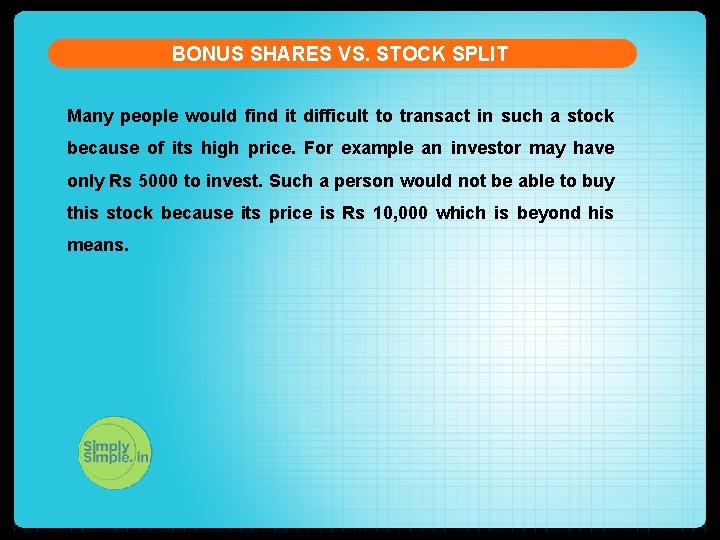 BONUS SHARES VS. STOCK SPLIT

Many people would find it difficult to transact in such a stock because of its high price. For example an investor may have only Rs 5000 to invest. Such a person would not be able to buy this stock because its price is Rs 10,000 which is beyond his means.

Simply Simple.in